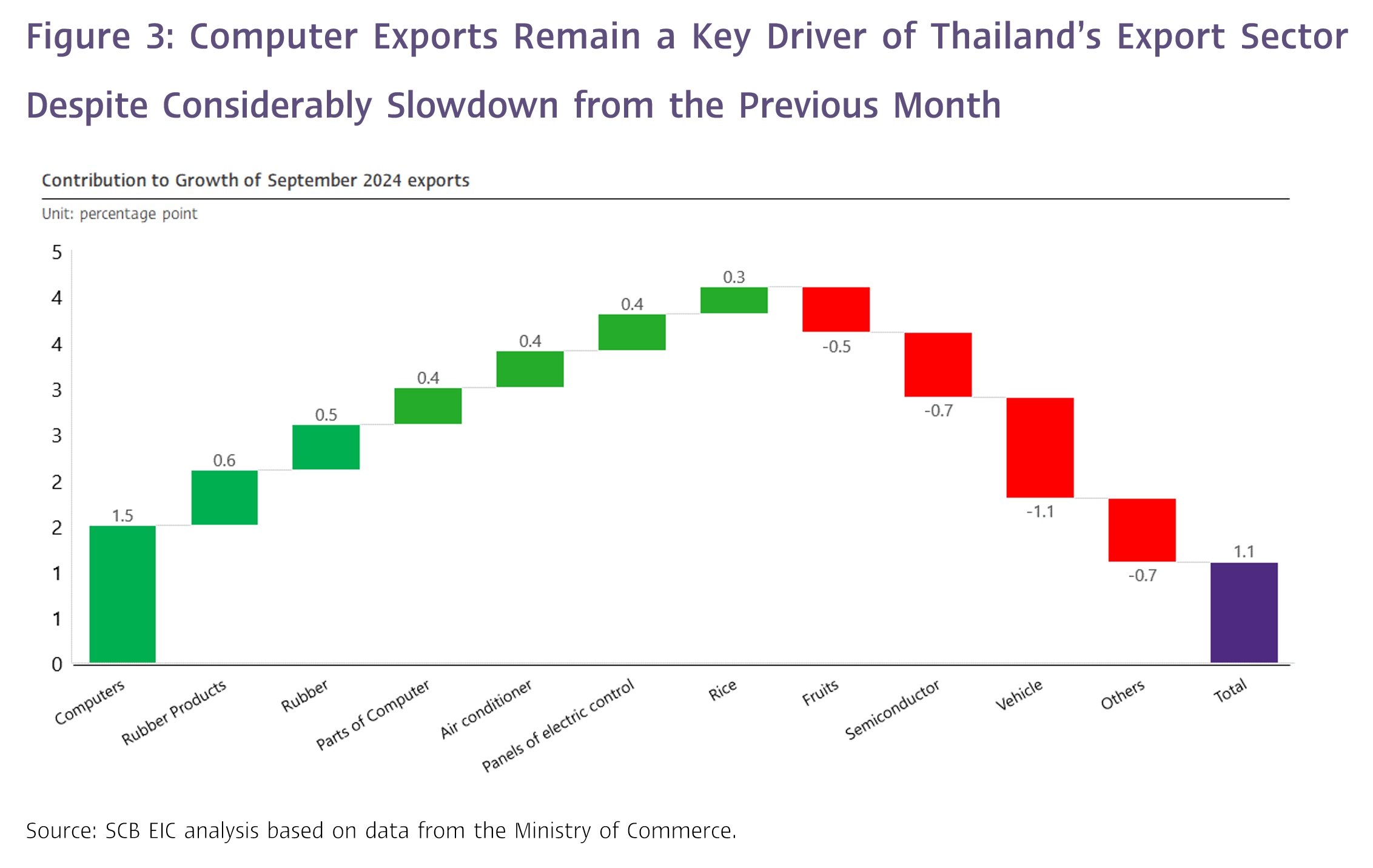 Figure 3: Computer Exports Remain a Key Driver of Thailand's Export Sector Despite Considerably Slowdown from the Previous Month

Contribution to Growth of September 2024 exports

Unit: percentage point

5
4
4
3
3
2
2
1
1
0

1.5
0.6
0.5
0.4
0.4
0.4
0.3
-0.5
-0.7
-1.1
-0.7
1.1

Computers
Rubber Products
Rubber
Parts of Computer
Air conditioner
Panels of electric control
Rice
Fruits
Semiconductor
Vehicle
Others
Total

Source: SCB EIC analysis based on data from the Ministry of Commerce.